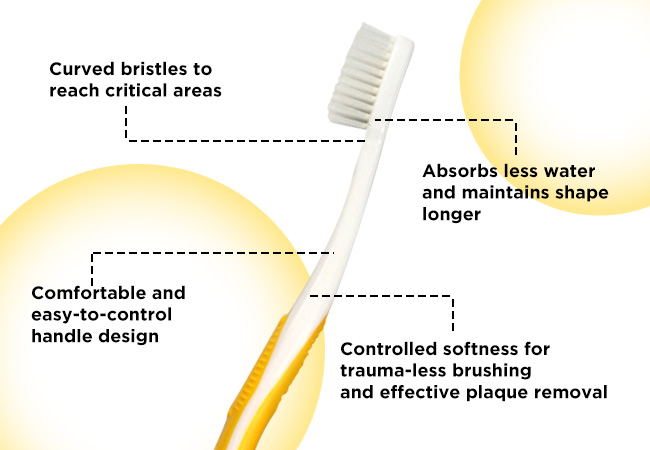 Curved bristles to reach critical areas

Absorbs less water and maintains shape longer

Comfortable and easy-to-control handle design

Controlled softness for trauma-less brushing and effective plaque removal